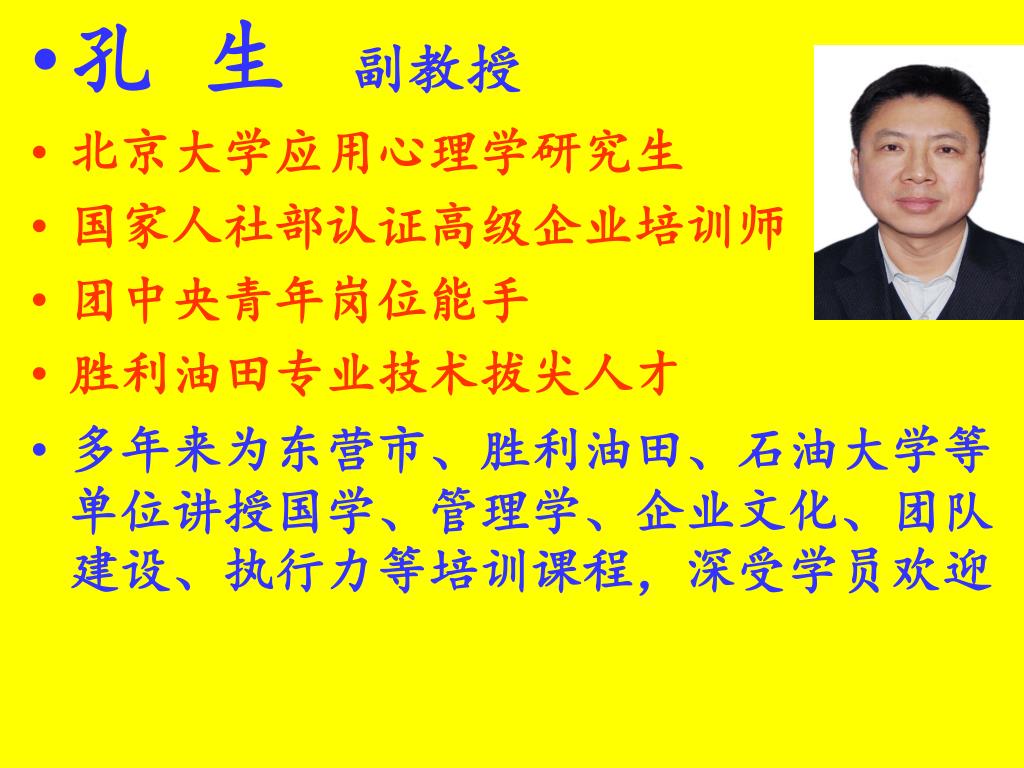 • 孔 生 副教授

• 北京大学应用心理学研究生

• 国家人社部认证高级企业培训师

• 团中央青年岗位能手

• 胜利油田专业技术拔尖人才

• 多年来为东营市、胜利油田、石油大学等单位讲授国学、管理学、企业文化、团队建设、执行力等培训课程，深受学员欢迎